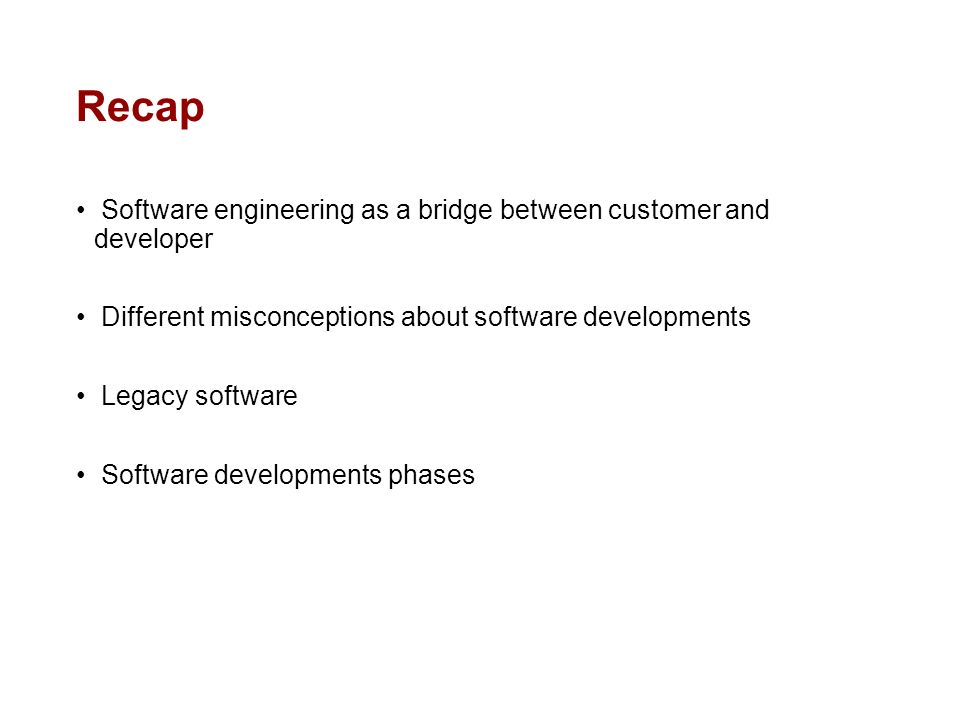 Recap

• Software engineering as a bridge between customer and developer

• Different misconceptions about software developments

• Legacy software

• Software developments phases